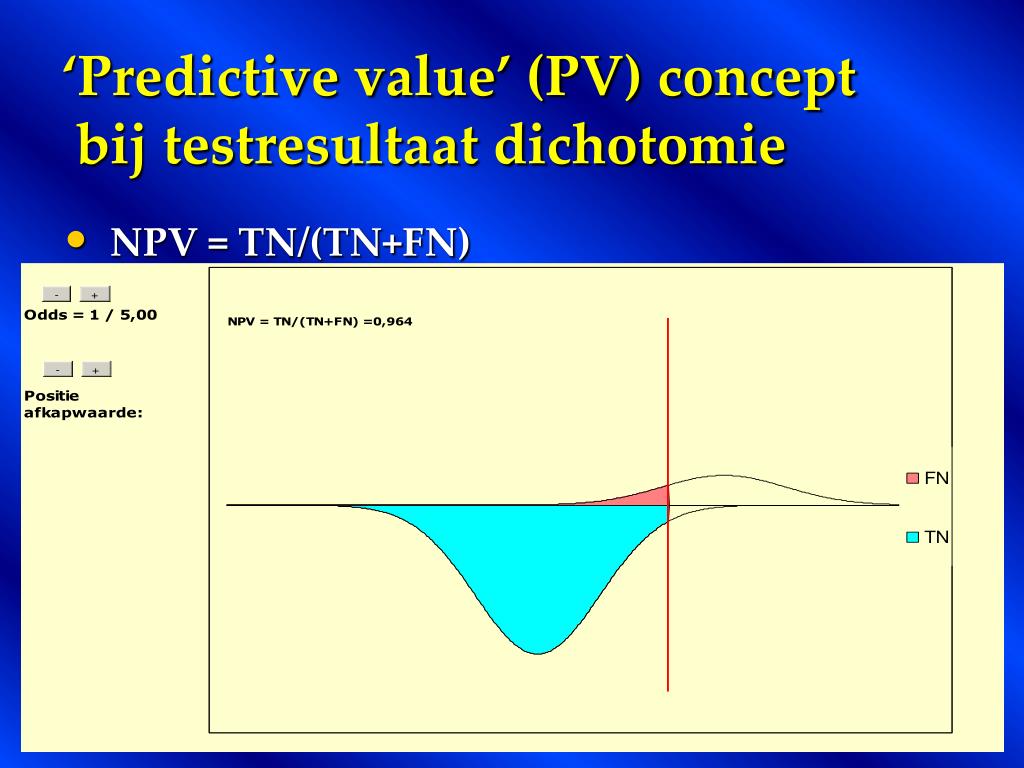 ‘Predictive value’ (PV) concept bij testresultaat dichotomie

• NPV = TN/(TN+FN)

- +
Odds = 1 / 5,00

- +
Positie afkapwaarde:

NPV = TN/(TN+FN) =0,964

FN
TN